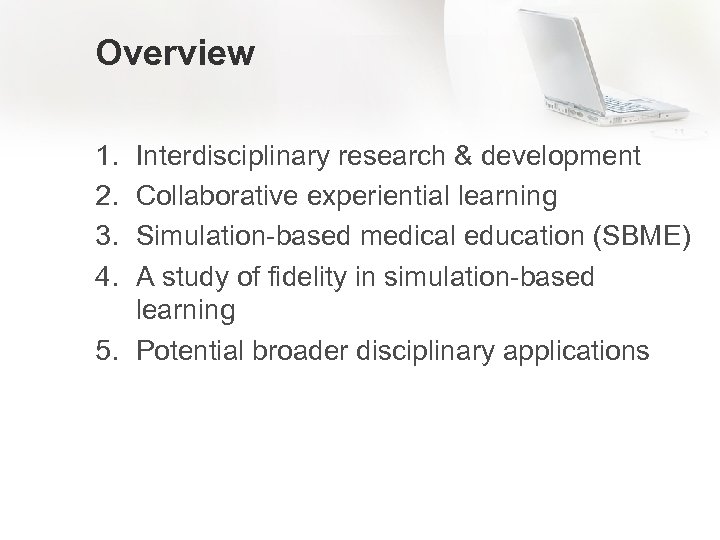 Overview

1. Interdisciplinary research & development
2. Collaborative experiential learning
3. Simulation-based medical education (SBME)
4. A study of fidelity in simulation-based learning
5. Potential broader disciplinary applications